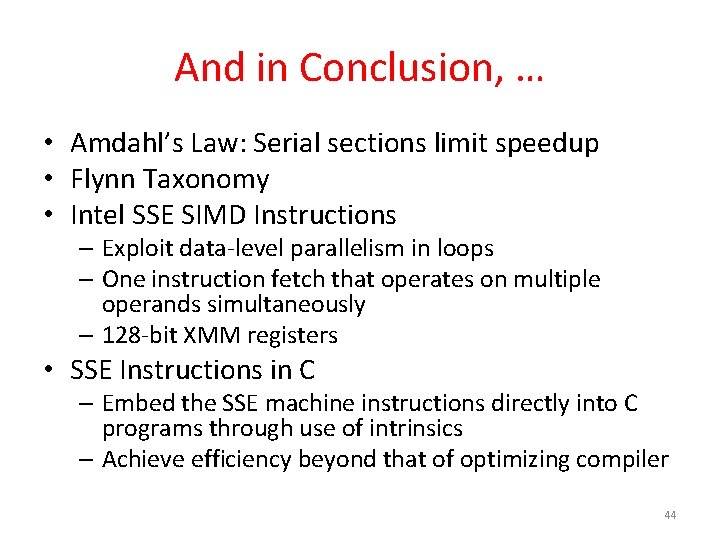 And in Conclusion, …

• Amdahl's Law: Serial sections limit speedup
• Flynn Taxonomy
• Intel SSE SIMD Instructions
  – Exploit data-level parallelism in loops
  – One instruction fetch that operates on multiple operands simultaneously
  – 128-bit XMM registers
• SSE Instructions in C
  – Embed the SSE machine instructions directly into C programs through use of intrinsics
  – Achieve efficiency beyond that of optimizing compiler

44